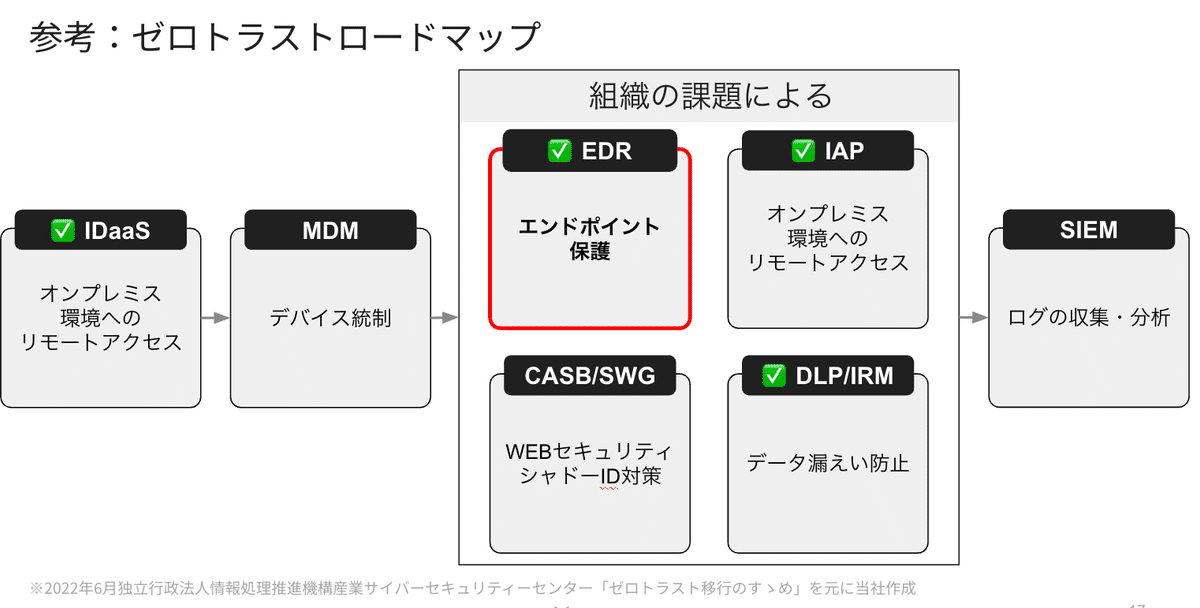 参考：ゼロトラストロードマップ

✅ IDaaS
オンプレミス環境へのリモートアクセス

MDM
デバイス統制

組織の課題による

✅ EDR
エンドポイント保護

✅ IAP
オンプレミス環境へのリモートアクセス

CASB/SWG
WEBセキュリティ
シャドーID対策

✅ DLP/IRM
データ漏えい防止

SIEM
ログの収集・分析

※2022年6月独立行政法人情報処理推進機構産業サイバーセキュリティーセンター「ゼロトラスト移行のすゝめ」を元に当社作成